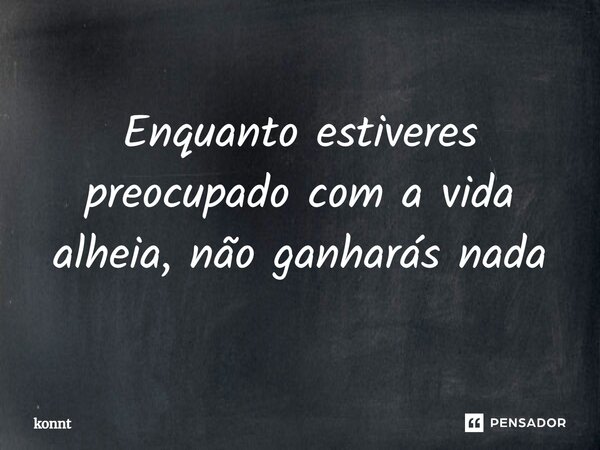 Enquanto estiveres preocupado com a vida alheia, não ganharás nada

konnt

PENSADOR